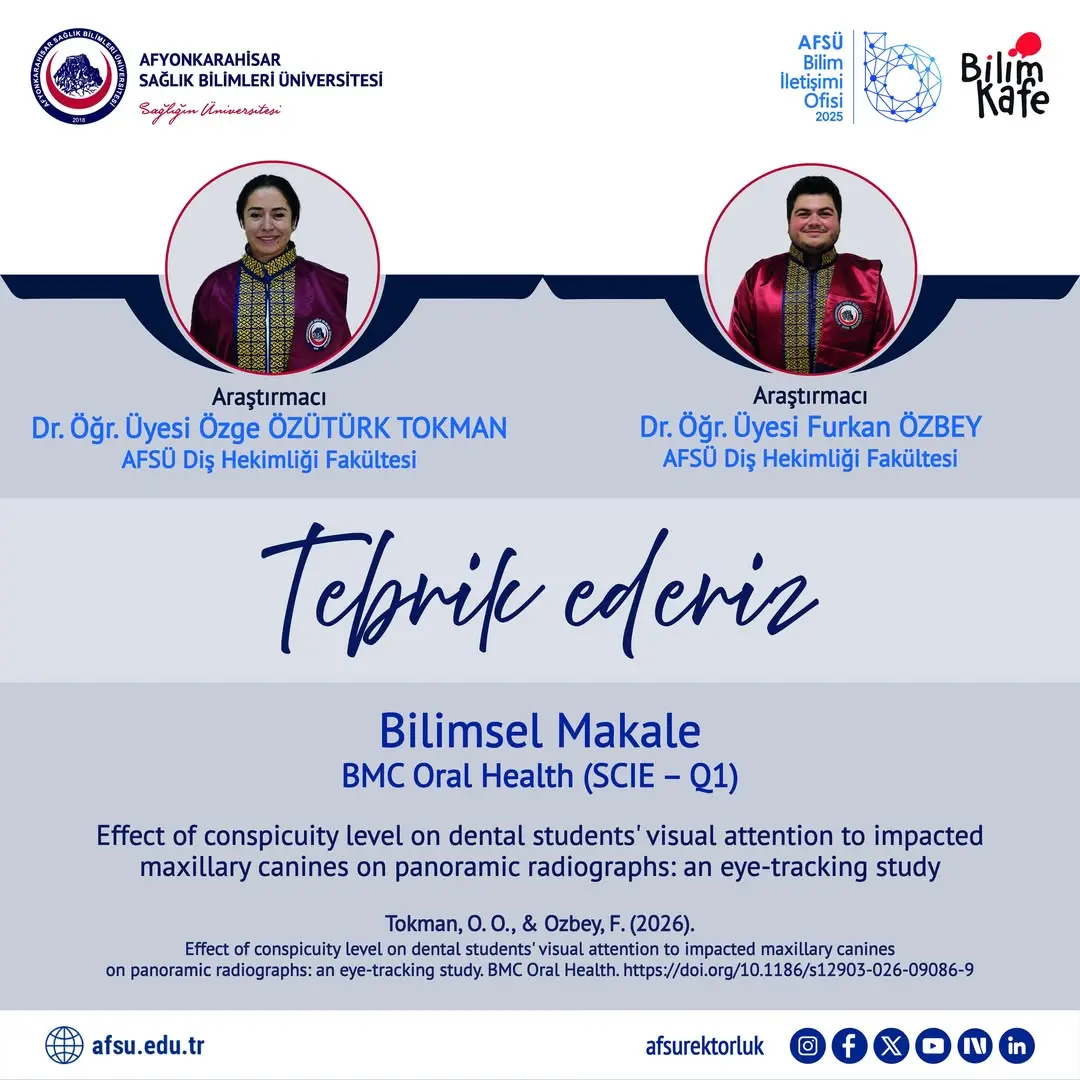 AFYONKARAHİSAR SAĞLIK BİLİMLERİ ÜNİVERSİTESİ 2018

AFYONKARAHİSAR SAĞLIK BİLİMLERİ ÜNİVERSİTESİ
Sağlığın Üniversitesi

AFSÜ Bilim İletişimi Ofisi 2025

Bilim Kafe

Araştırmacı
Dr. Öğr. Üyesi Özge ÖZÜTÜRK TOKMAN
AFSÜ Diş Hekimliği Fakültesi

Araştırmacı
Dr. Öğr. Üyesi Furkan ÖZBEY
AFSÜ Diş Hekimliği Fakültesi

Tebrik ederiz

Bilimsel Makale
BMC Oral Health (SCIE – Q1)

Effect of conspicuity level on dental students' visual attention to impacted maxillary canines on panoramic radiographs: an eye-tracking study

Tokman, O. O., & Ozbey, F. (2026).
Effect of conspicuity level on dental students' visual attention to impacted maxillary canines on panoramic radiographs: an eye-tracking study. BMC Oral Health. https://doi.org/10.1186/s12903-026-09086-9

afsu.edu.tr

afsurektorluk